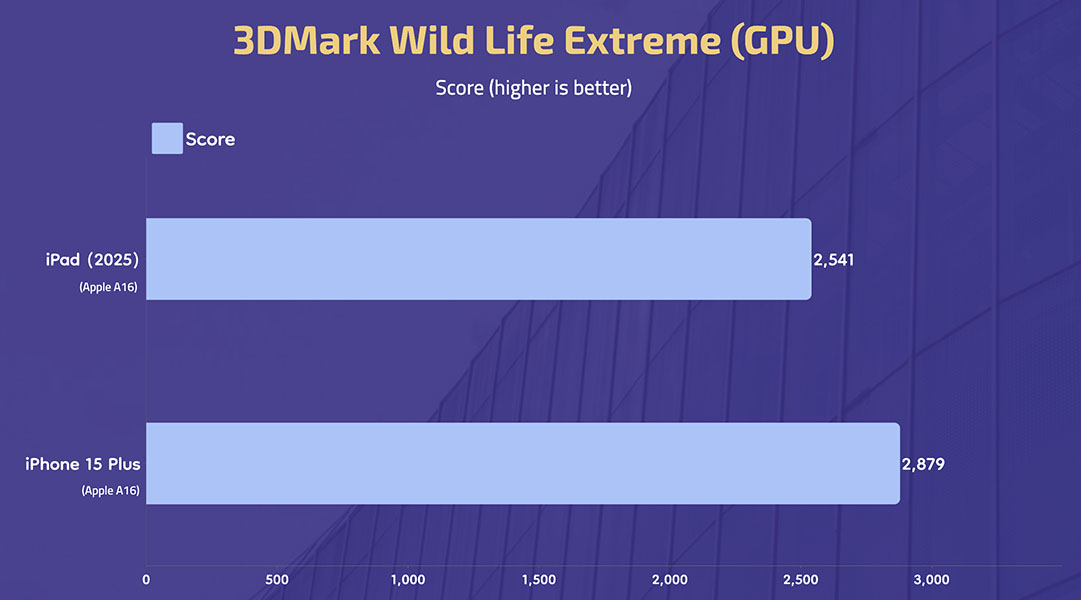 3DMark Wild Life Extreme (GPU)

Score (higher is better)

Score

iPad (2025)
(Apple A16)

2,541

iPhone 15 Plus
(Apple A16)

2,879

0
500
1,000
1,500
2,000
2,500
3,000